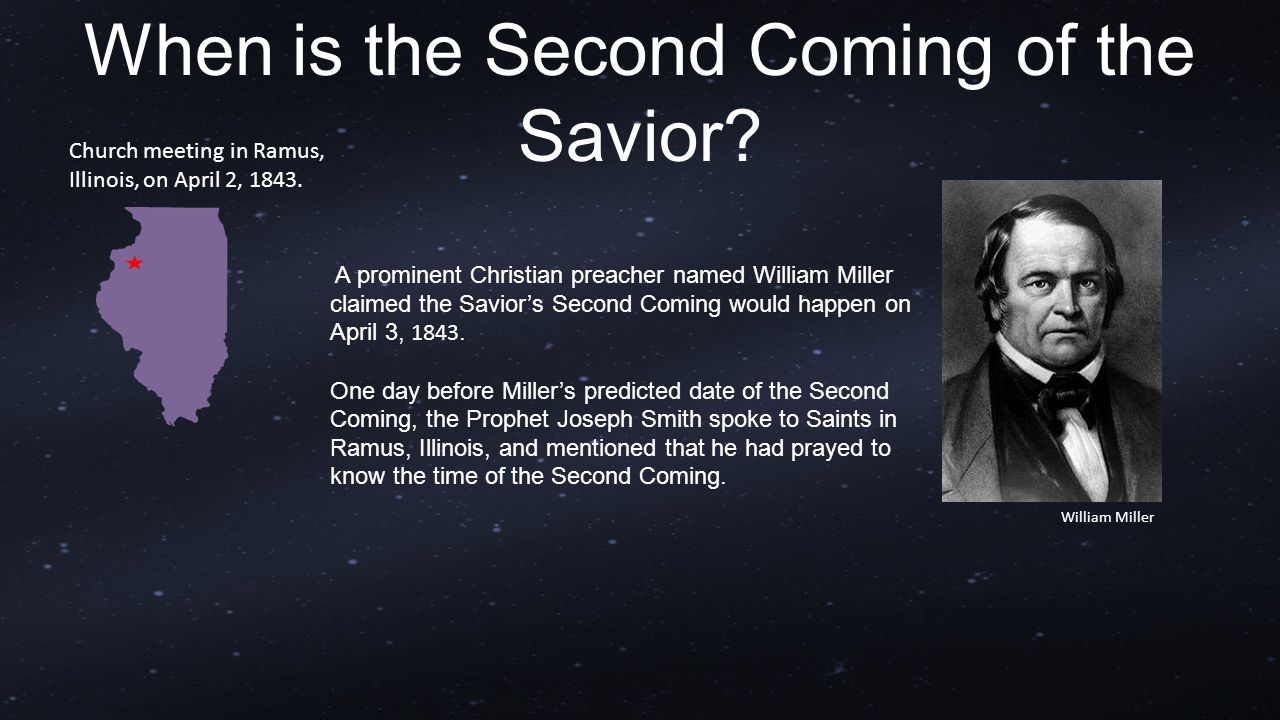 When is the Second Coming of the Savior?

Church meeting in Ramus, Illinois, on April 2, 1843.

A prominent Christian preacher named William Miller claimed the Savior's Second Coming would happen on April 3, 1843.

One day before Miller's predicted date of the Second Coming, the Prophet Joseph Smith spoke to Saints in Ramus, Illinois, and mentioned that he had prayed to know the time of the Second Coming.

William Miller